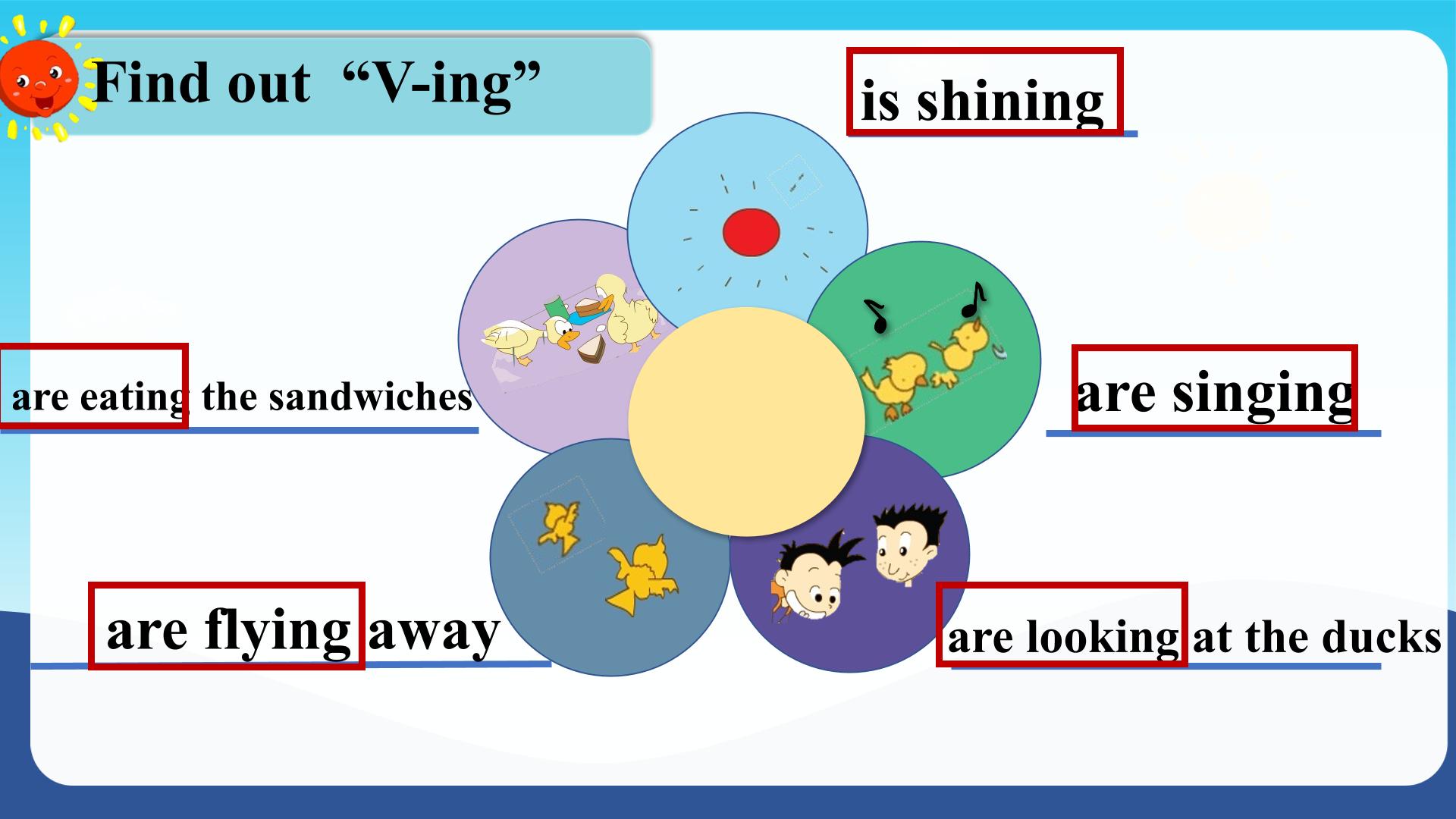 Find out “V-ing”

is shining

are eating the sandwiches

are singing

are flying away

are looking at the ducks